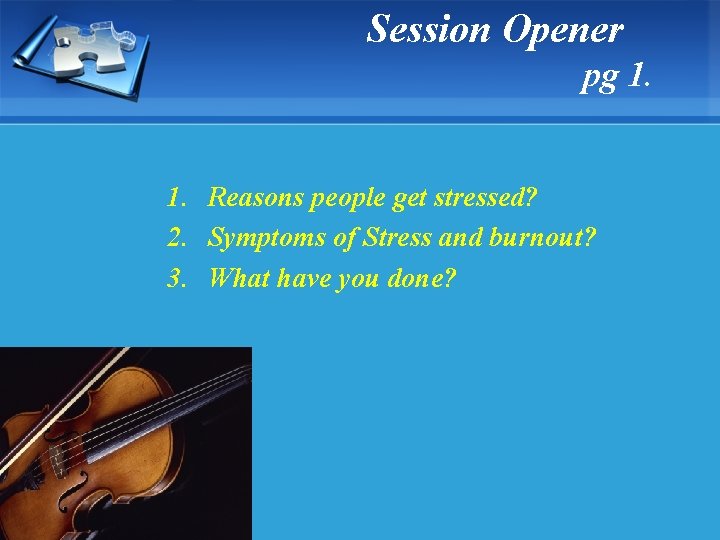 Session Opener
pg 1.

1. Reasons people get stressed?
2. Symptoms of Stress and burnout?
3. What have you done?